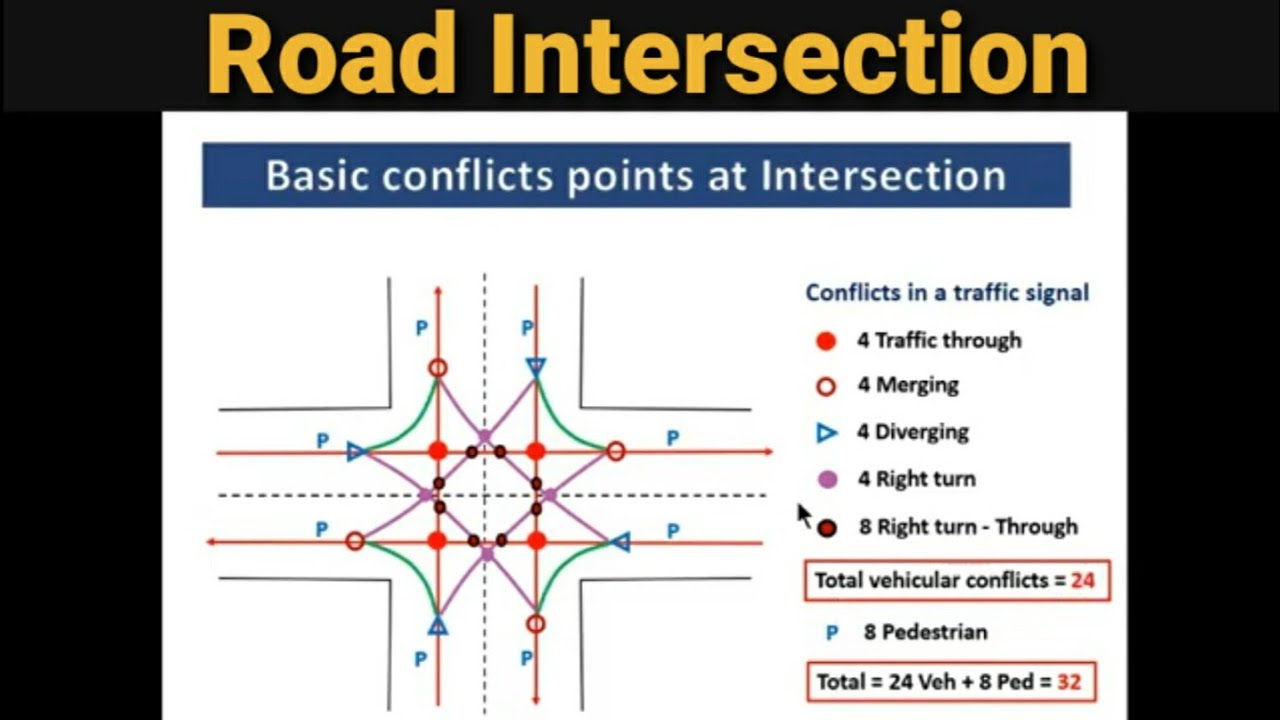 Road Intersection

Basic conflicts points at Intersection

P
P
P
P
P
P
P
P

Conflicts in a traffic signal

4 Traffic through

4 Merging

4 Diverging

4 Right turn

8 Right turn - Through

Total vehicular conflicts = 24

P 8 Pedestrian

Total = 24 Veh + 8 Ped = 32